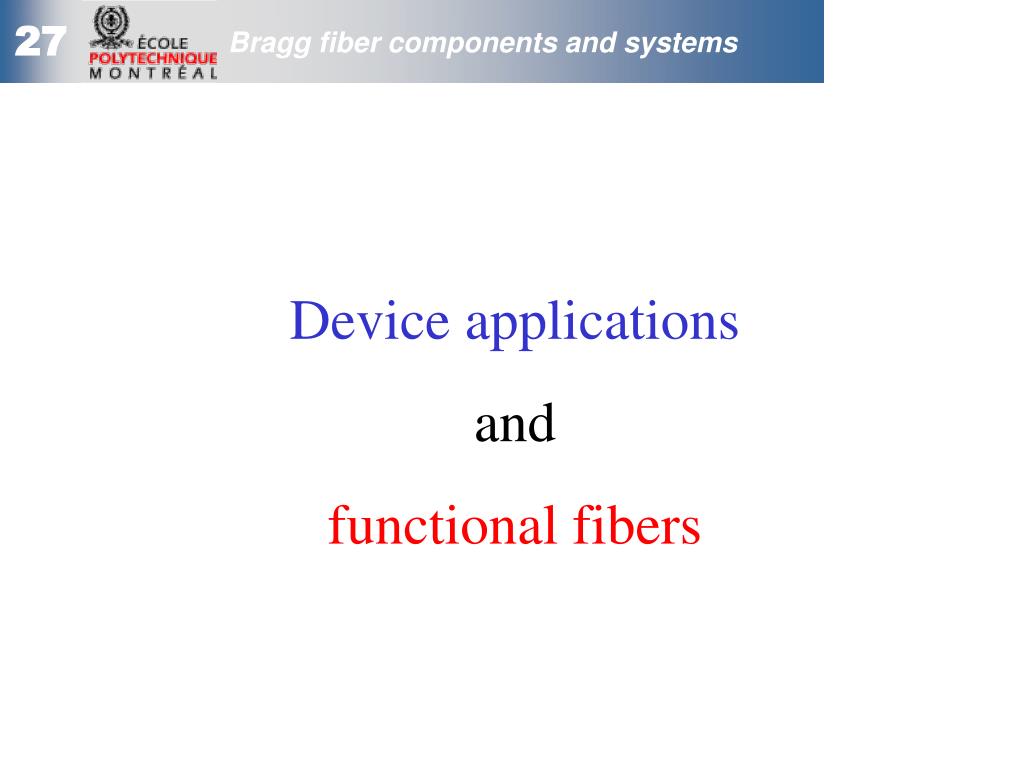 27 ÉCOLE POLYTECHNIQUE MONTRÉAL Bragg fiber components and systems

Device applications

and

functional fibers